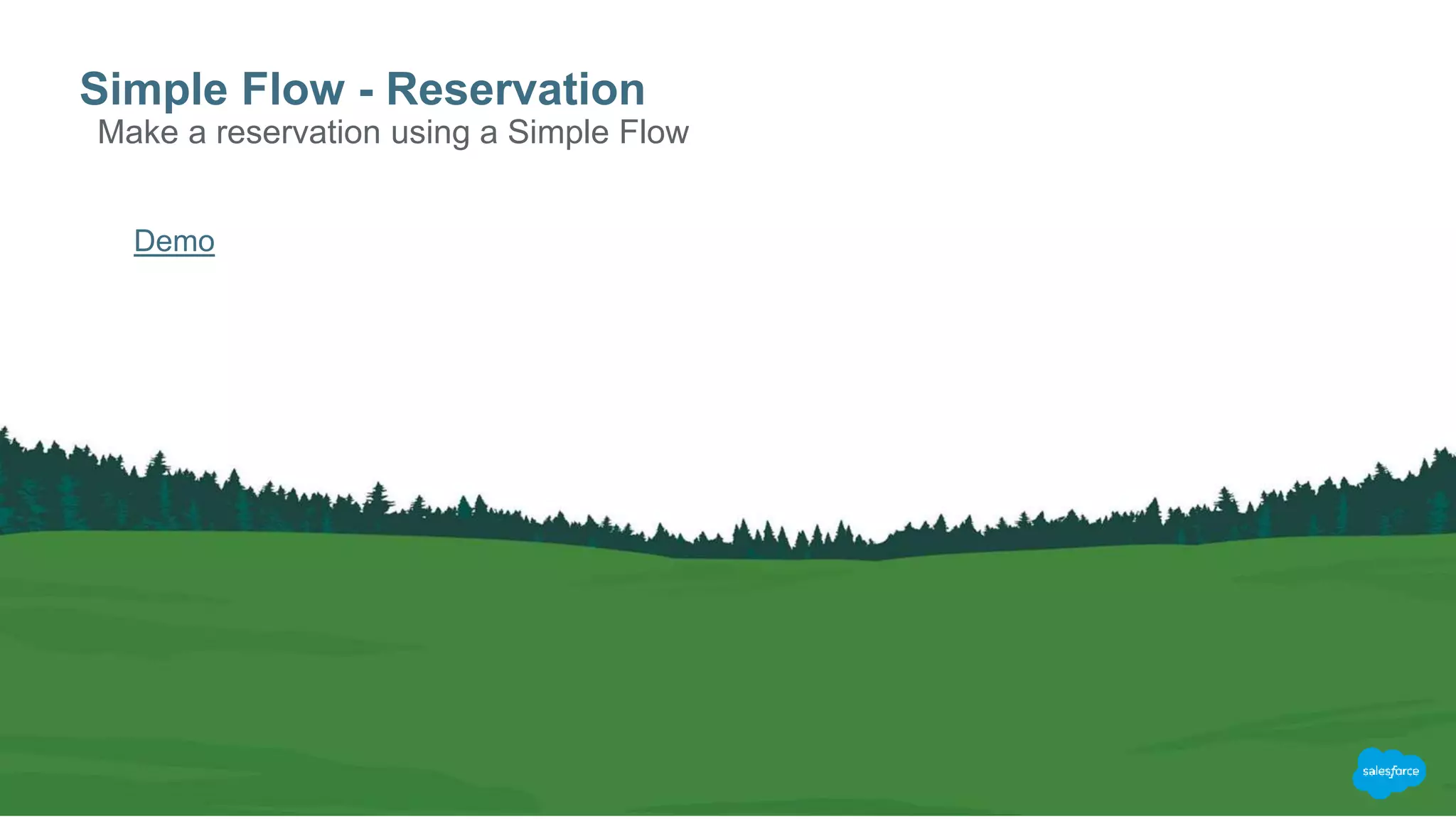 Simple Flow - Reservation

Make a reservation using a Simple Flow

Demo

salesforce